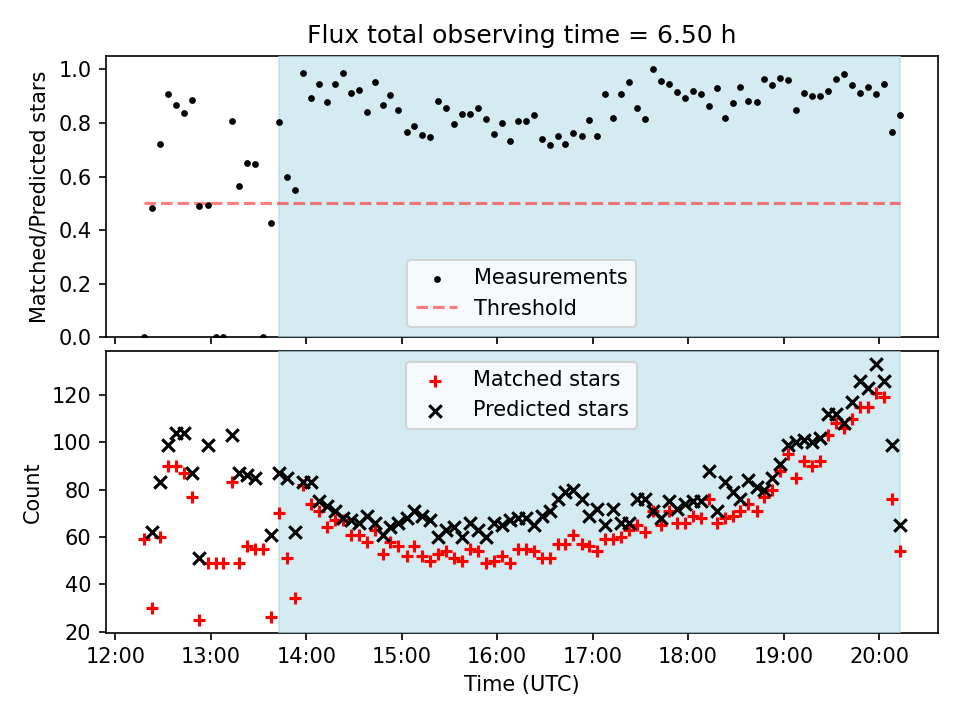 Flux total observing time = 6.50 h

Matched/Predicted stars

1.0
0.8
0.6
0.4
0.2
0.0

Measurements
Threshold

Matched stars
Predicted stars

Count

120
100
80
60
40
20

12:00 13:00 14:00 15:00 16:00 17:00 18:00 19:00 20:00

Time (UTC)